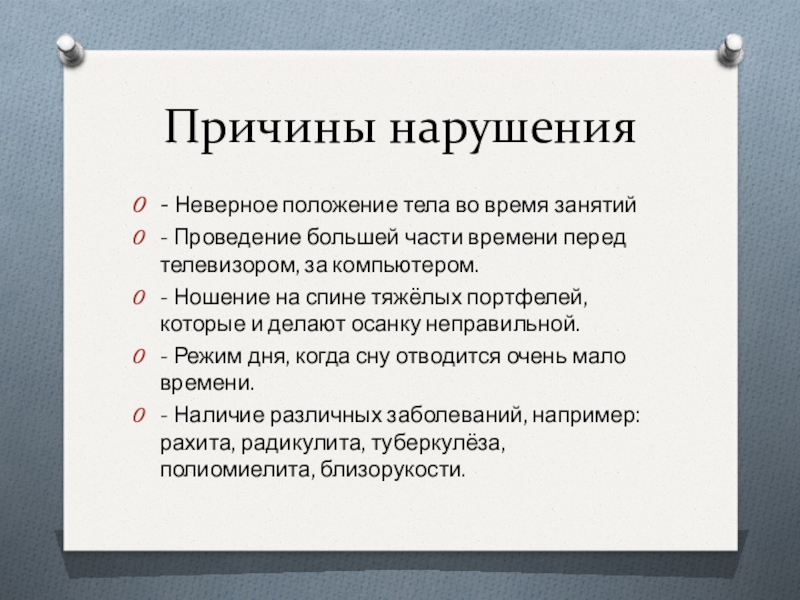 Причины нарушения

- Неверное положение тела во время занятий
- Проведение большей части времени перед телевизором, за компьютером.
- Ношение на спине тяжёлых портфелей, которые и делают осанку неправильной.
- Режим дня, когда сну отводится очень мало времени.
- Наличие различных заболеваний, например: рахита, радикулита, туберкулёза, полиомиелита, близорукости.